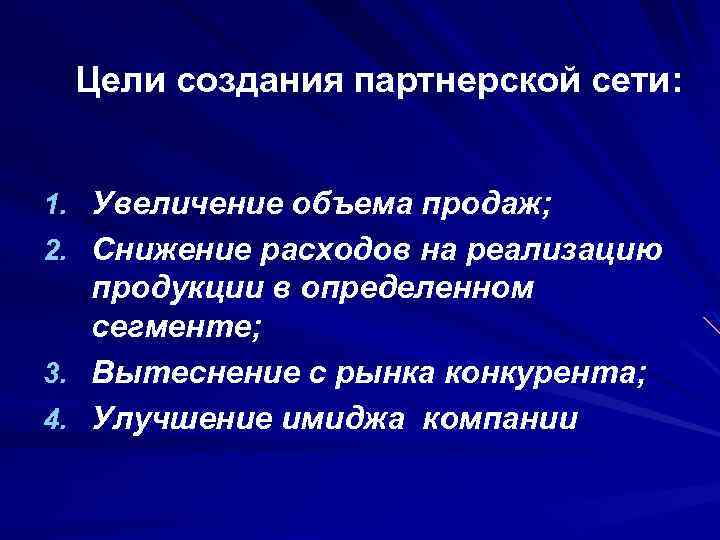 Цели создания партнерской сети:

1. Увеличение объема продаж;
2. Снижение расходов на реализацию продукции в определенном сегменте;
3. Вытеснение с рынка конкурента;
4. Улучшение имиджа компании